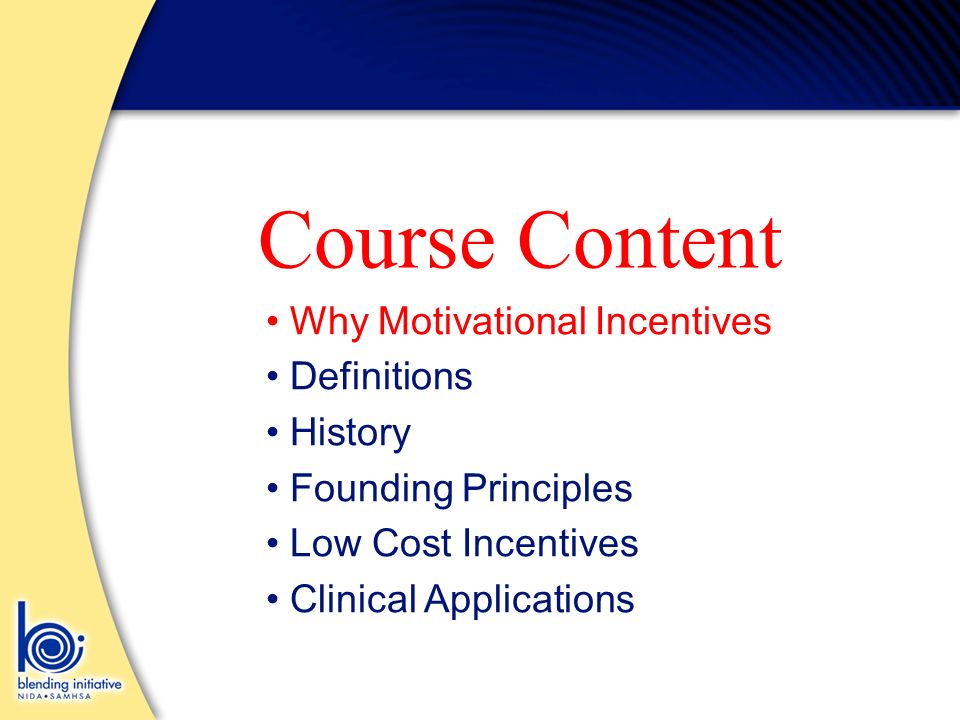 Course Content

• Why Motivational Incentives
• Definitions
• History
• Founding Principles
• Low Cost Incentives
• Clinical Applications

blending initiative
NIDA • SAMHSA